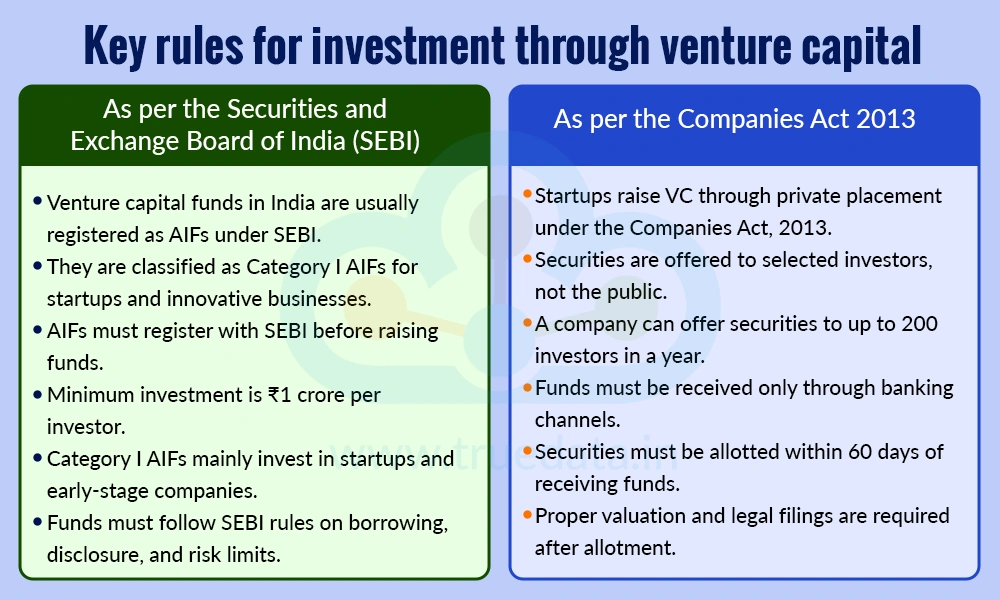 Key rules for investment through venture capital

As per the Securities and Exchange Board of India (SEBI)

• Venture capital funds in India are usually registered as AIFs under SEBI.
• They are classified as Category I AIFs for startups and innovative businesses.
• AIFs must register with SEBI before raising funds.
• Minimum investment is ₹1 crore per investor.
• Category I AIFs mainly invest in startups and early-stage companies.
• Funds must follow SEBI rules on borrowing, disclosure, and risk limits.

As per the Companies Act 2013

• Startups raise VC through private placement under the Companies Act, 2013.
• Securities are offered to selected investors, not the public.
• A company can offer securities to up to 200 investors in a year.
• Funds must be received only through banking channels.
• Securities must be allotted within 60 days of receiving funds.
• Proper valuation and legal filings are required after allotment.

www.truedata.in